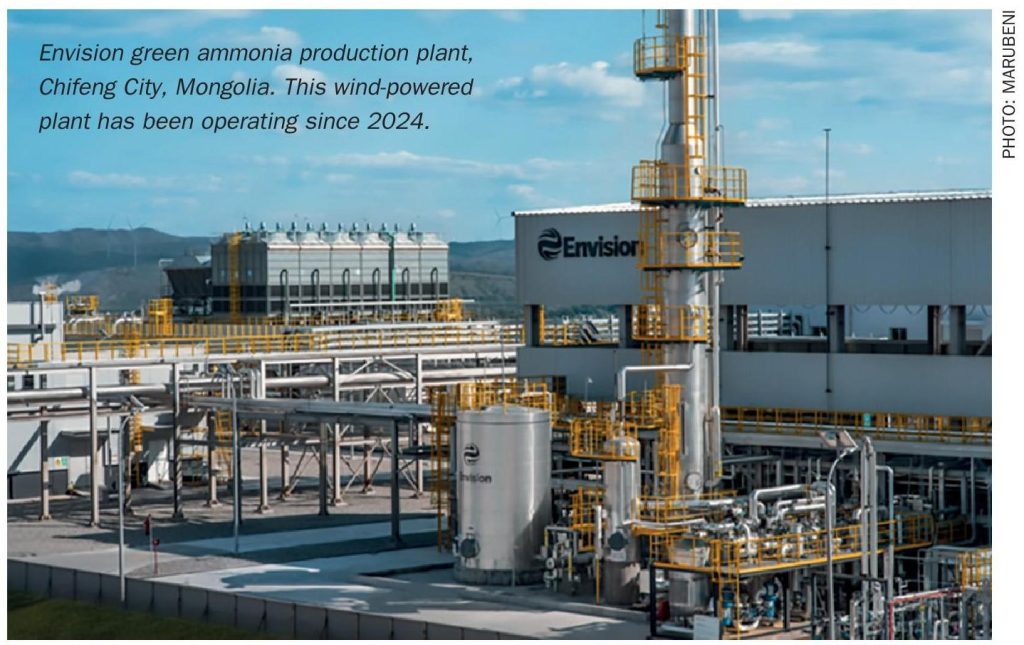 Envision green ammonia production plant, Chifeng City, Mongolia. This wind-powered plant has been operating since 2024.

PHOTO: MARUBENI

Envision

Envision